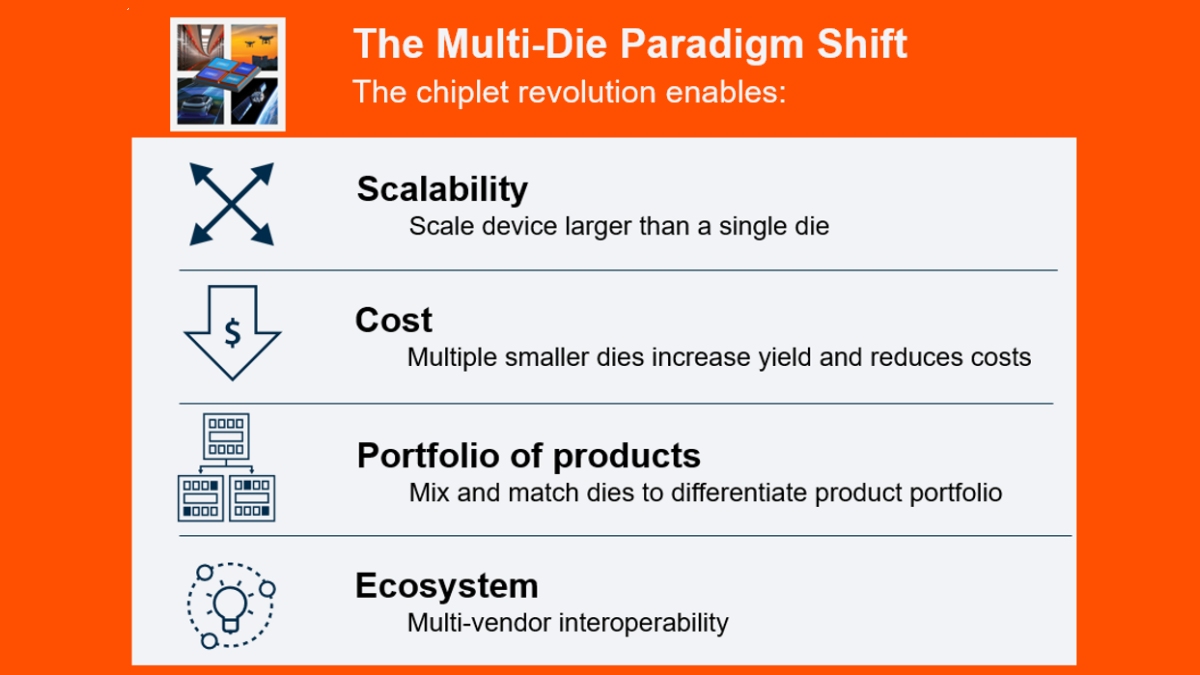 The Multi-Die Paradigm Shift
The chiplet revolution enables:

Scalability
Scale device larger than a single die

$
Cost
Multiple smaller dies increase yield and reduces costs

Portfolio of products
Mix and match dies to differentiate product portfolio

Ecosystem
Multi-vendor interoperability